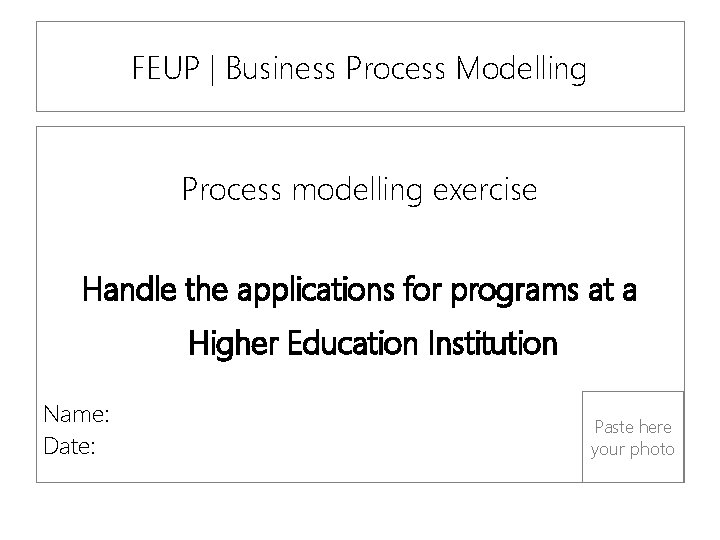 FEUP | Business Process Modelling

Process modelling exercise

Handle the applications for programs at a Higher Education Institution

Name:
Date:

Paste here your photo